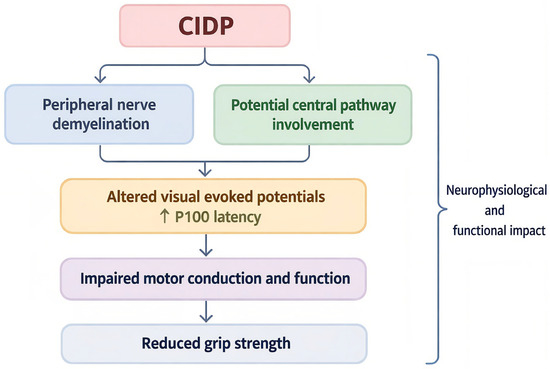 CIDP

Peripheral nerve demyelination

Potential central pathway involvement

Altered visual evoked potentials
↑ P100 latency

Impaired motor conduction and function

Reduced grip strength

Neurophysiological and functional impact